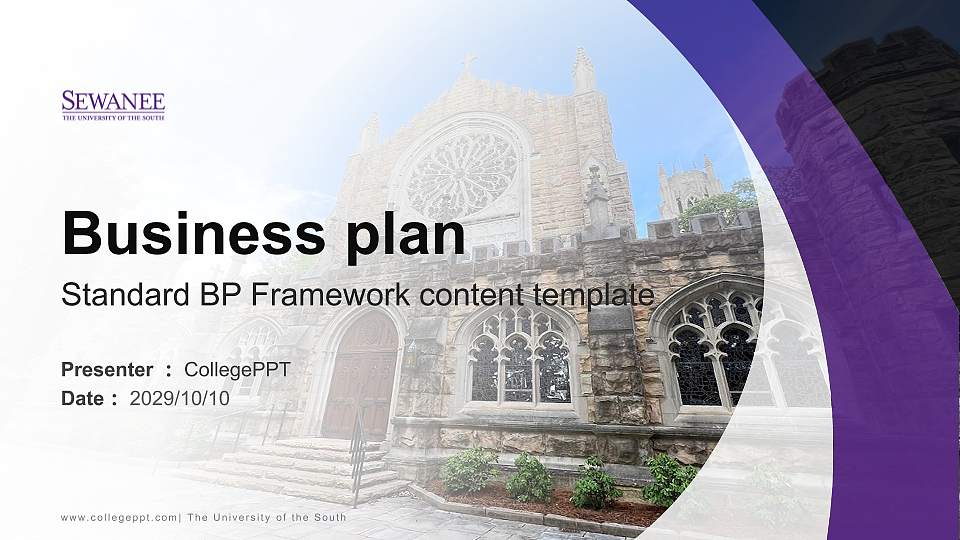 SEWANEE
THE UNIVERSITY OF THE SOUTH

Business plan
Standard BP Framework content template

Presenter : CollegePPT
Date : 2029/10/10

www.collegeppt.com| The University of the South